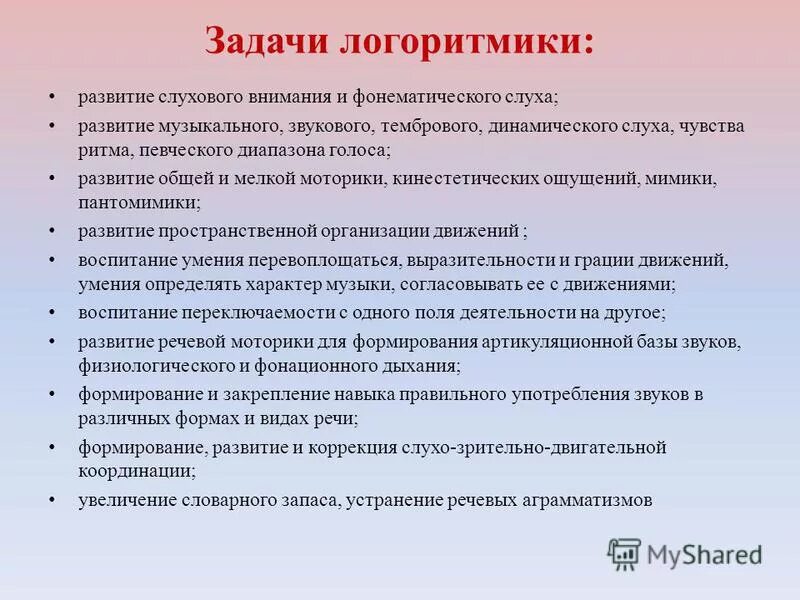 Задачи логоритмики:

• развитие слухового внимания и фонематического слуха;
• развитие музыкального, звукового, тембрового, динамического слуха, чувства ритма, певческого диапазона голоса;
• развитие общей и мелкой моторики, кинестетических ощущений, мимики, пантомимики;
• развитие пространственной организации движений ;
• воспитание умения перевоплощаться, выразительности и грации движений, умения определять характер музыки, согласовывать ее с движениями;
• воспитание переключаемости с одного поля деятельности на другое;
• развитие речевой моторики для формирования артикуляционной базы звуков, физиологического и фонационного дыхания;
• формирование и закрепление навыка правильного употребления звуков в различных формах и видах речи;
• формирование, развитие и коррекция слухо-зрительно-двигательной координации;
• увеличение словарного запаса, устранение речевых аграмматизмов

MyShared